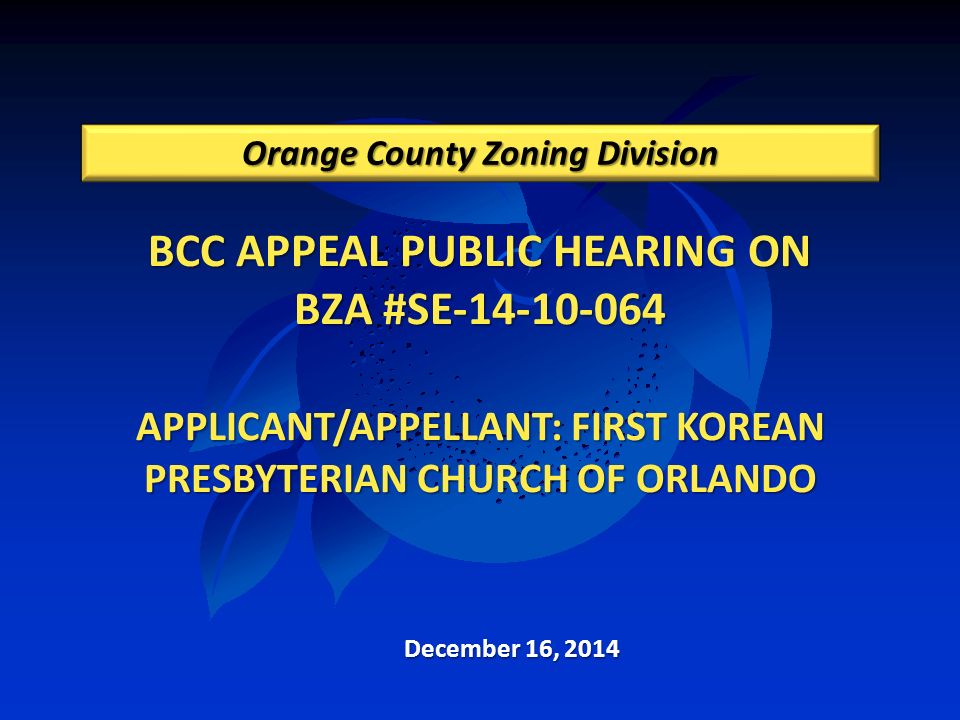 Orange County Zoning Division

BCC APPEAL PUBLIC HEARING ON BZA #SE-14-10-064

APPLICANT/APPELLANT: FIRST KOREAN PRESBYTERIAN CHURCH OF ORLANDO

December 16, 2014